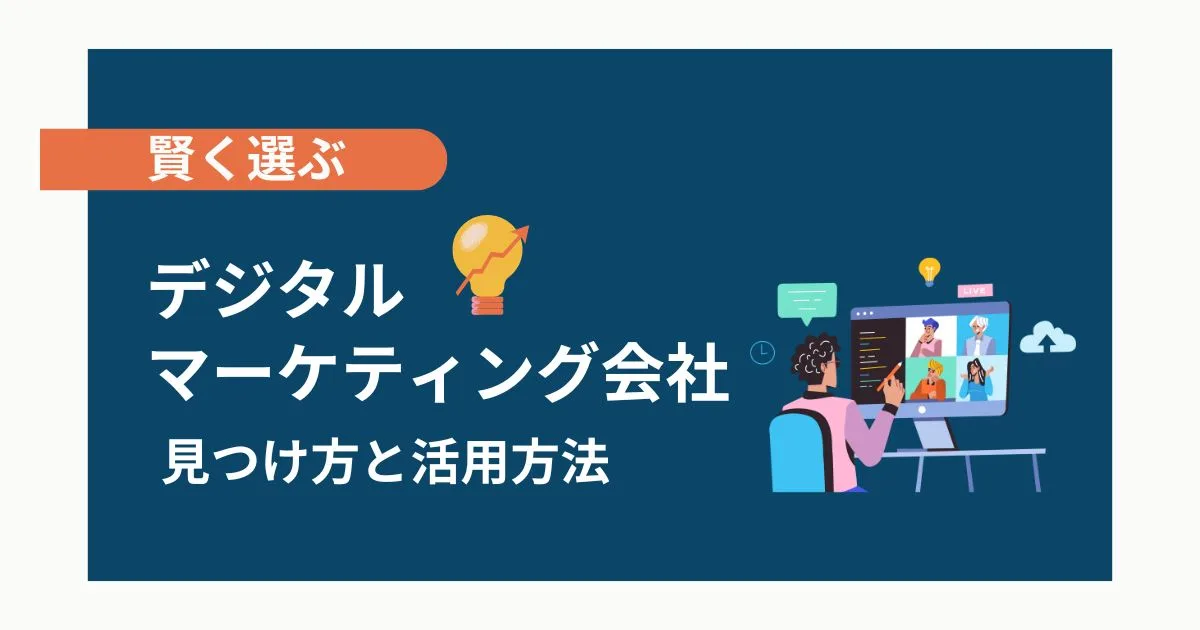 賢く選ぶ

デジタル
マーケティング会社

見つけ方と活用方法

LIVE